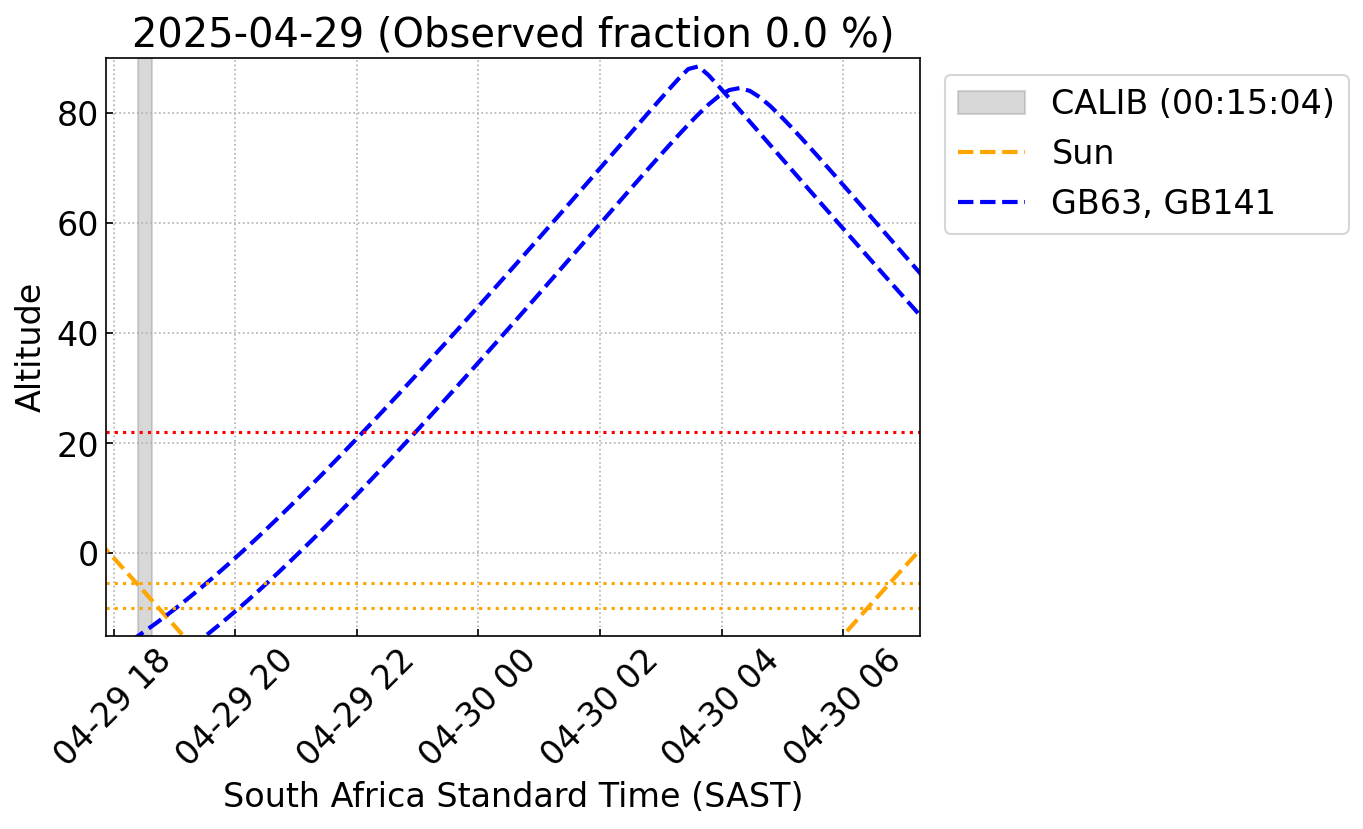 2025-04-29 (Observed fraction 0.0 %)

CALIB (00:15:04)
Sun
GB63, GB141

Altitude

80
60
40
20
0

04-29 18
04-29 20
04-29 22
04-30 00
04-30 02
04-30 04
04-30 06

South Africa Standard Time (SAST)